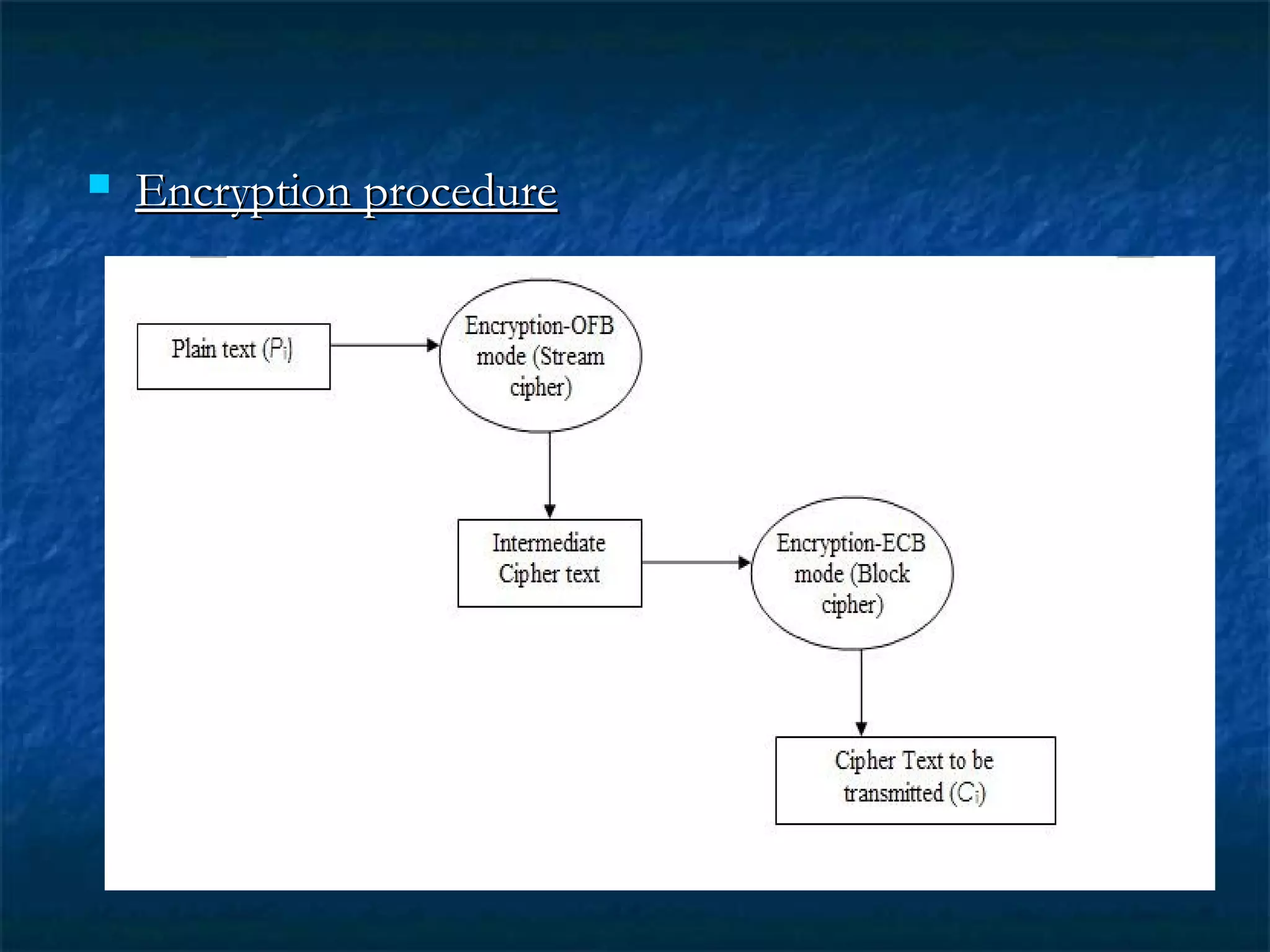 Encryption procedure

Plain text ($P_i$)

Encryption-OFB mode (Stream cipher)

Intermediate Cipher text

Encryption-ECB mode (Block cipher)

Cipher Text to be transmitted ($C_i$)